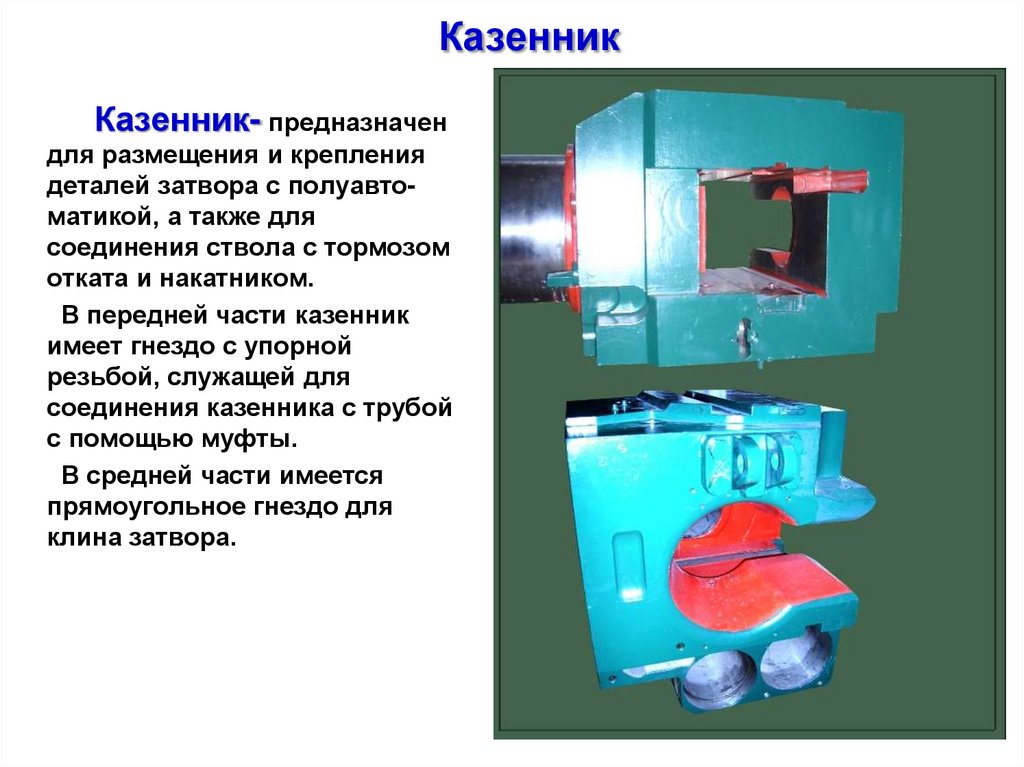 Казенник

Казенник- предназначен для размещения и крепления деталей затвора с полуавтоматикой, а также для соединения ствола с тормозом отката и накатником.

В передней части казенник имеет гнездо с упорной резьбой, служащей для соединения казенника с трубой с помощью муфты.

В средней части имеется прямоугольное гнездо для клина затвора.